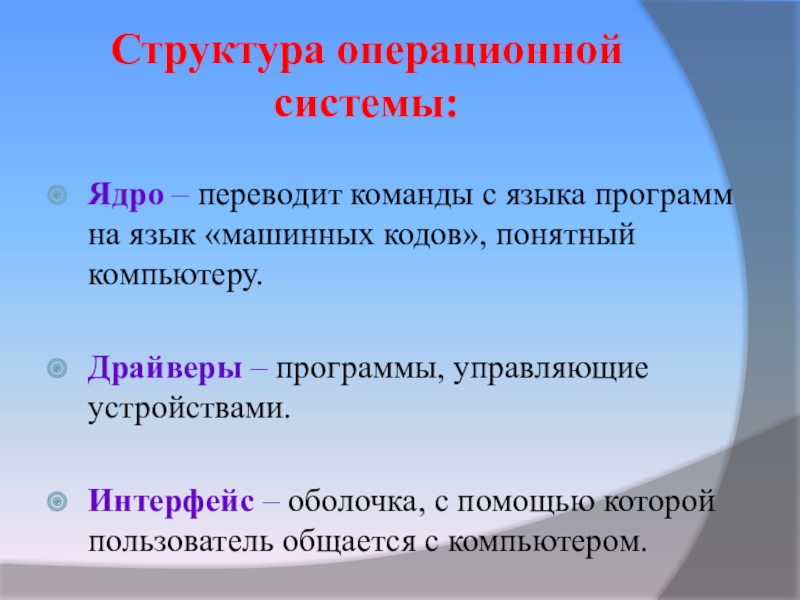 Структура операционной системы:

Ядро – переводит команды с языка программ на язык «машинных кодов», понятный компьютеру.

Драйверы – программы, управляющие устройствами.

Интерфейс – оболочка, с помощью которой пользователь общается с компьютером.